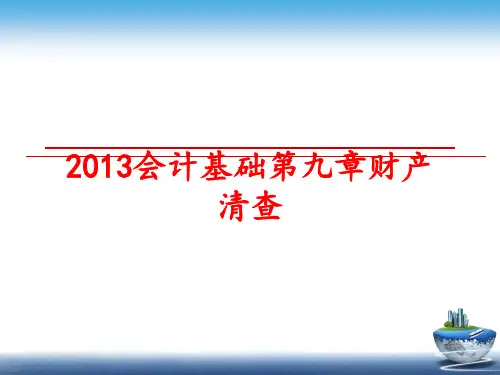 2013会计基础第九章财产清查